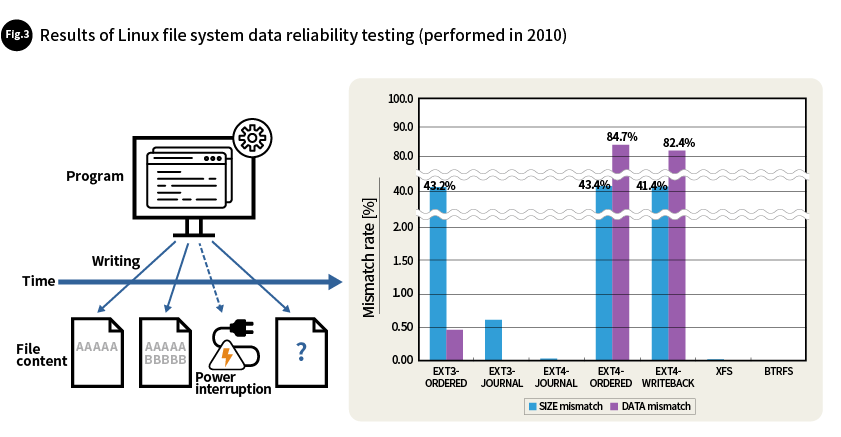 Fig.3 Results of Linux file system data reliability testing (performed in 2010)

Program

Writing

Time

File content

AAAAA

AAAAA BBBBB

Power interruption

?

Mismatch rate [%]

100.0
90.0
80.0
40.0
2.00
1.50
1.00
0.50
0.00

43.2%
84.7%
43.4%
82.4%
41.4%

EXT3-ORDERED
EXT3-JOURNAL
EXT4-JOURNAL
EXT4-ORDERED
EXT4-WRITEBACK
XFS
BTRFS

SIZE mismatch
DATA mismatch